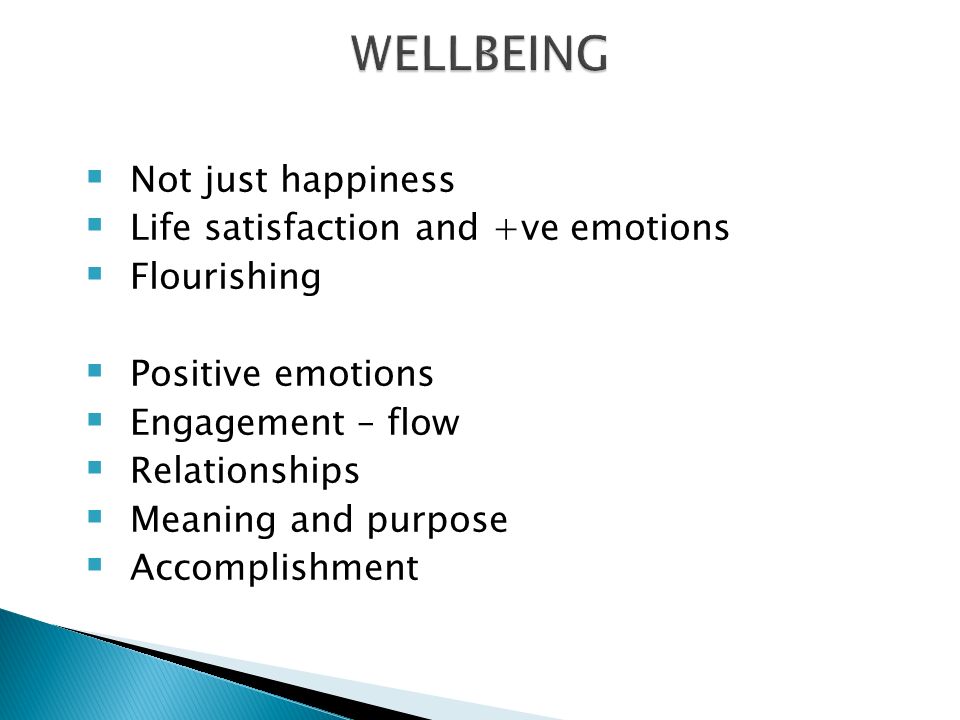 WELLBEING

- Not just happiness
- Life satisfaction and +ve emotions
- Flourishing

- Positive emotions
- Engagement – flow
- Relationships
- Meaning and purpose
- Accomplishment